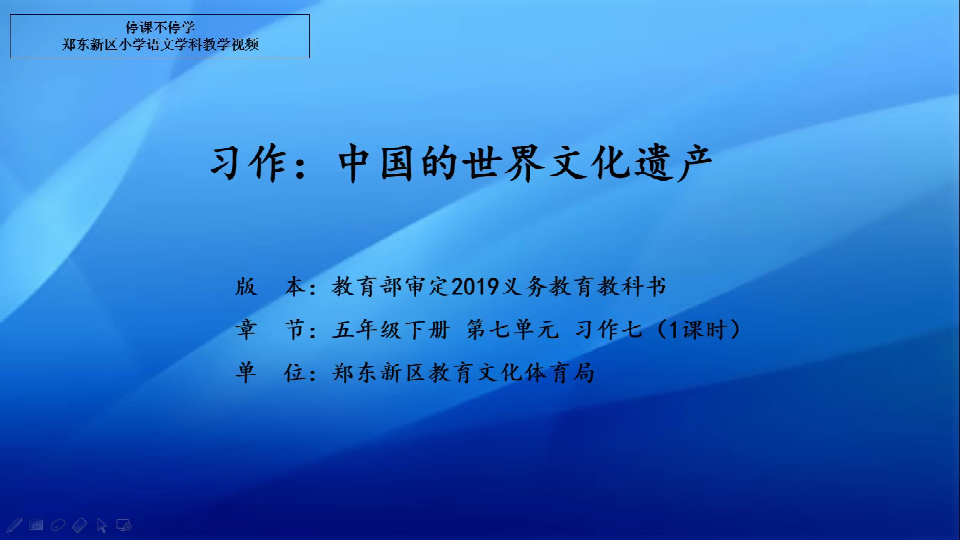 停课不停学
郑东新区小学语文学科教学视频

习作：中国的世界文化遗产

版　本：教育部审定2019义务教育教科书
章　节：五年级下册 第七单元 习作七（1课时）
单　位：郑东新区教育文化体育局